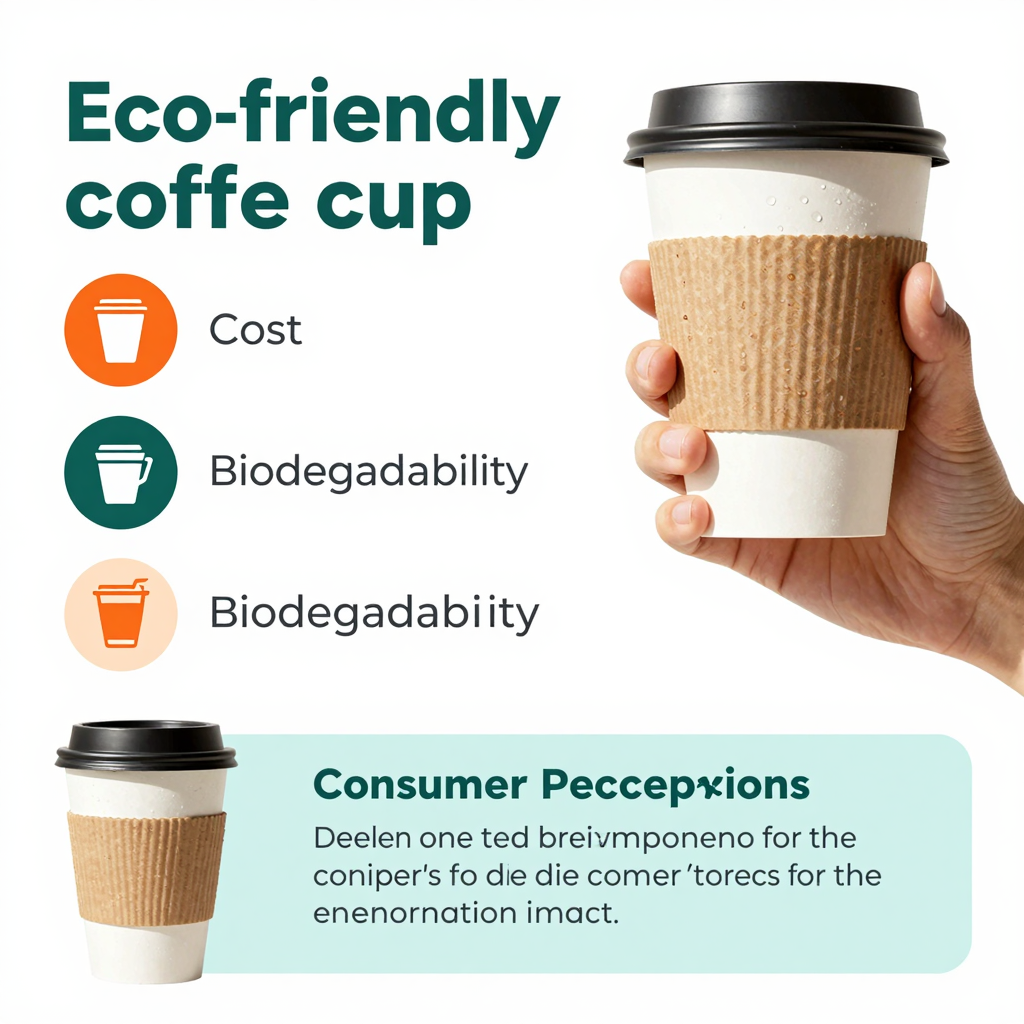 Eco-friendly coffe cup

Cost

Biodegadability

Biodegadabiity

Consumer Peccepxions

Deelen one ted breivmponeno for the coniper's fo die die comer 'torecs for the enenornation imact.